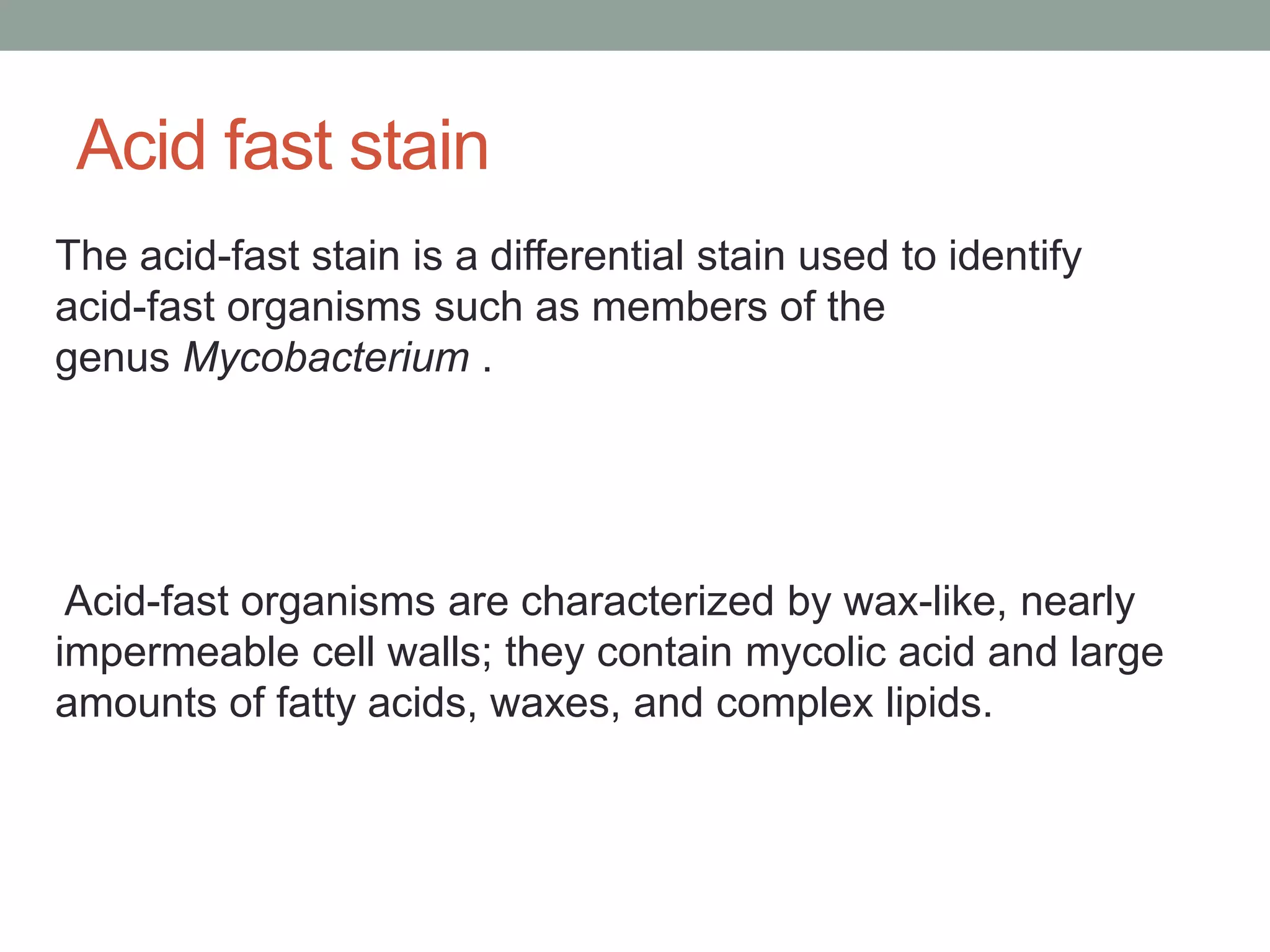 Acid fast stain

The acid-fast stain is a differential stain used to identify acid-fast organisms such as members of the genus Mycobacterium .

Acid-fast organisms are characterized by wax-like, nearly impermeable cell walls; they contain mycolic acid and large amounts of fatty acids, waxes, and complex lipids.